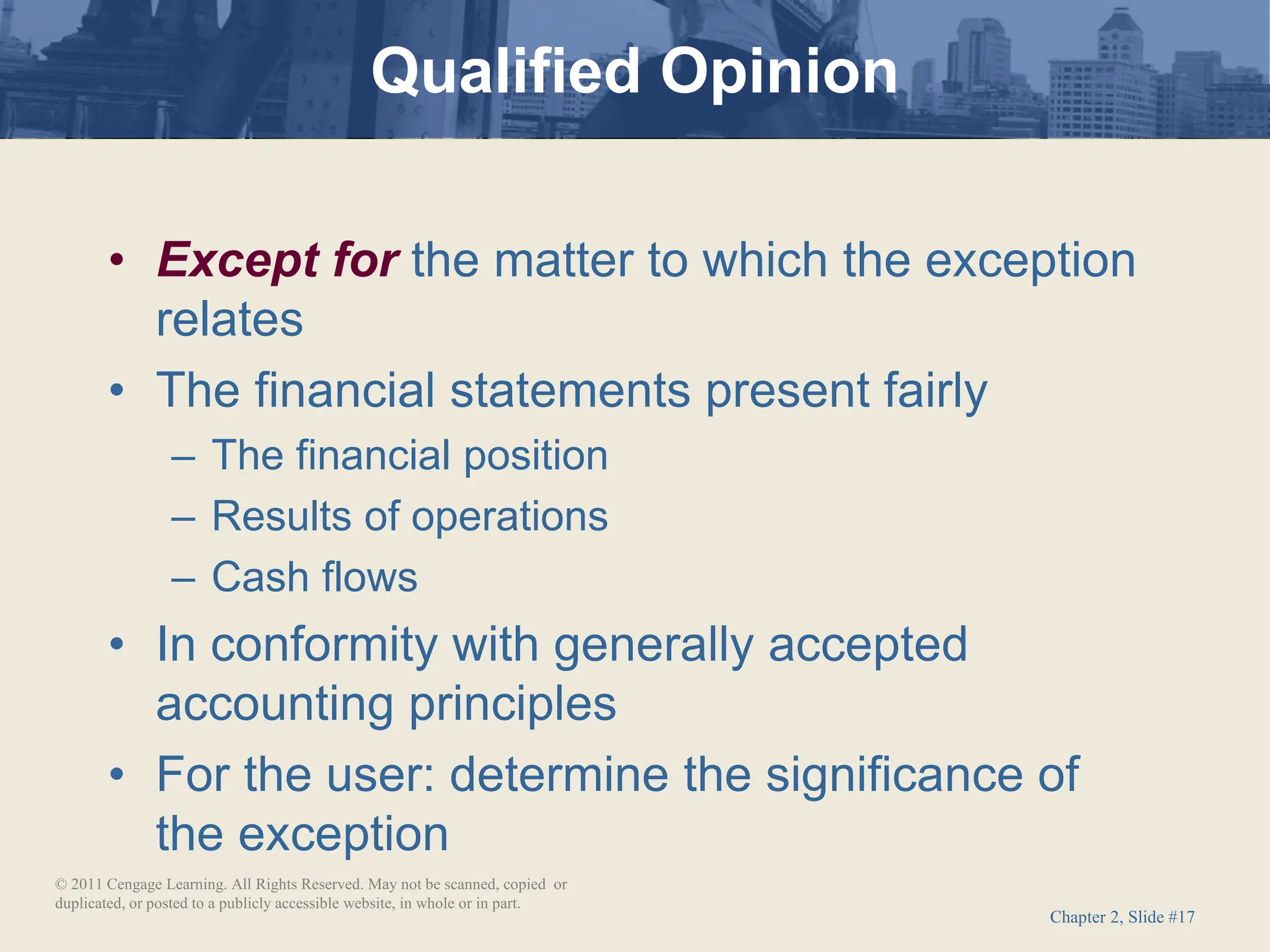 Qualified Opinion

• Except for the matter to which the exception relates
• The financial statements present fairly
– The financial position
– Results of operations
– Cash flows
• In conformity with generally accepted accounting principles
• For the user: determine the significance of the exception

© 2011 Cengage Learning. All Rights Reserved. May not be scanned, copied or duplicated, or posted to a publicly accessible website, in whole or in part.

Chapter 2, Slide #17